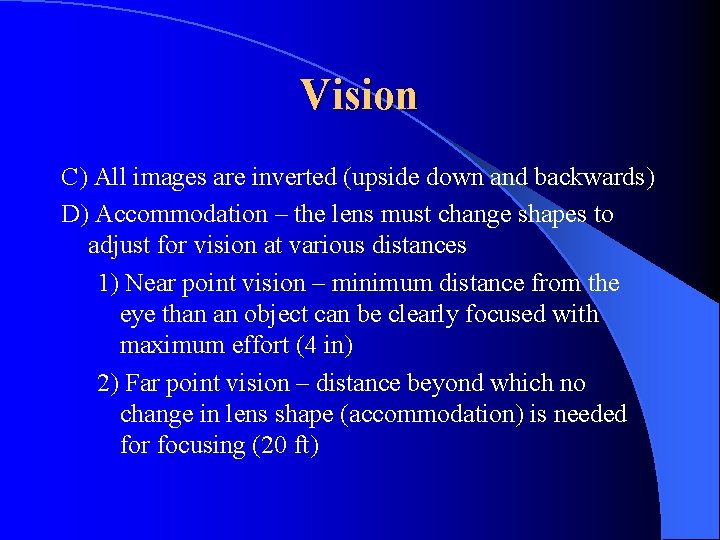 Vision

C) All images are inverted (upside down and backwards)

D) Accommodation – the lens must change shapes to adjust for vision at various distances

1) Near point vision – minimum distance from the eye than an object can be clearly focused with maximum effort (4 in)

2) Far point vision – distance beyond which no change in lens shape (accommodation) is needed for focusing (20 ft)